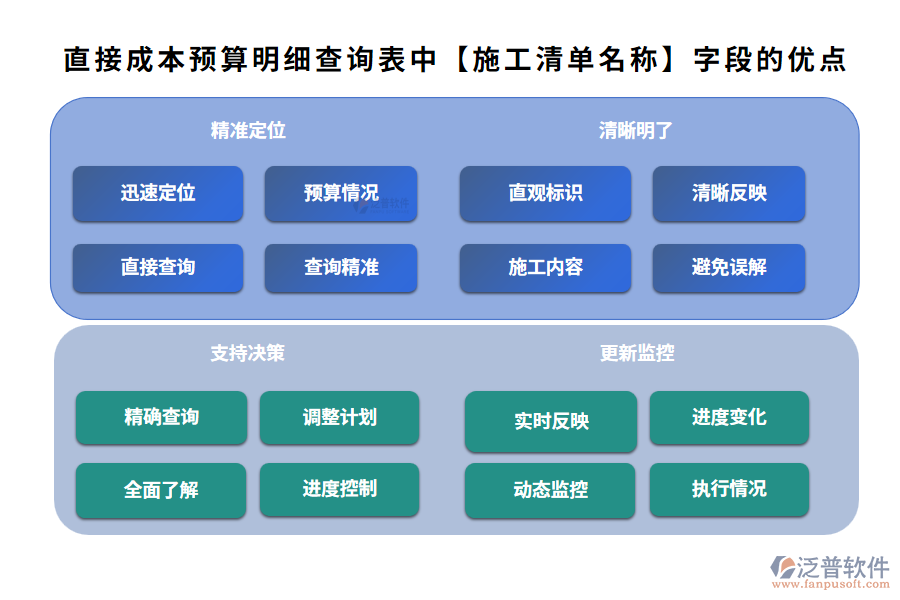 直接成本预算明细查询表中【施工清单名称】字段的优点

精准定位

迅速定位

预算情况

直接查询

查询精准

清晰明了

直观标识

清晰反映

施工内容

避免误解

支持决策

精确查询

调整计划

全面了解

进度控制

更新监控

实时反映

进度变化

动态监控

执行情况

泛普软件
www.fanpusoft.com